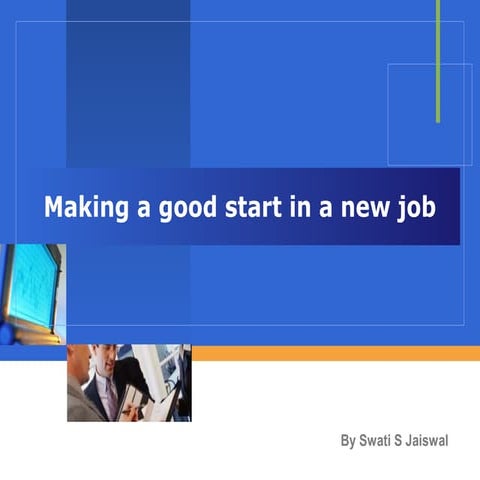 Making a good start in a new job

By Swati S Jaiswal